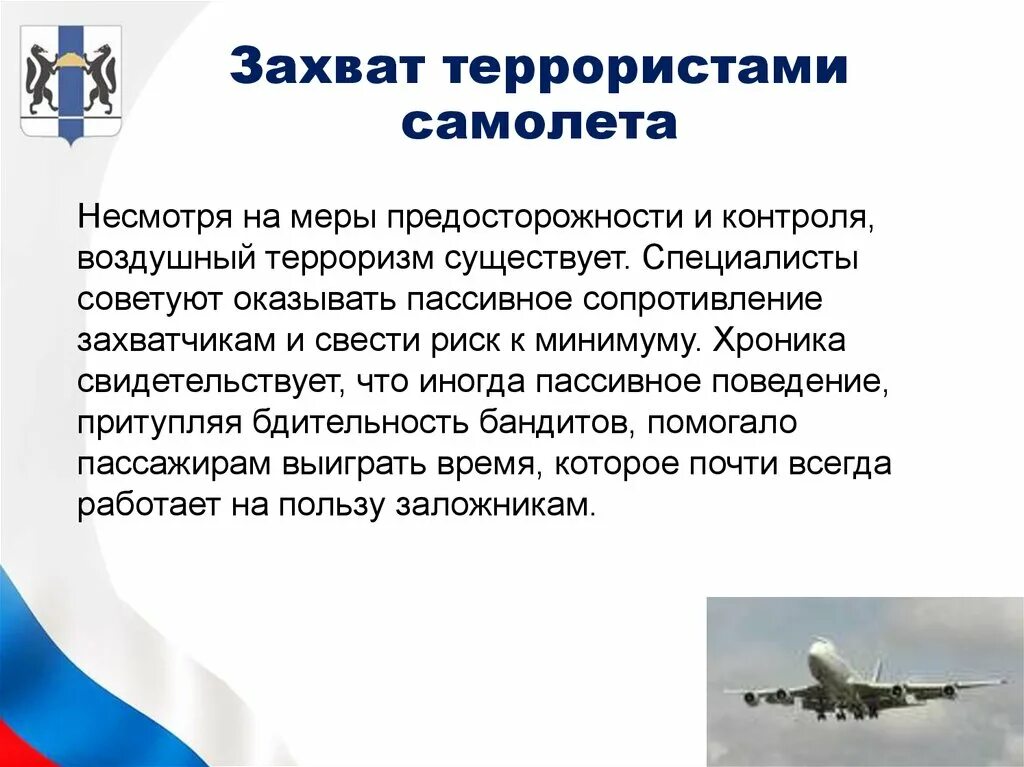 Захват террористами самолета

Несмотря на меры предосторожности и контроля, воздушный терроризм существует. Специалисты советуют оказывать пассивное сопротивление захватчикам и свести риск к минимуму. Хроника свидетельствует, что иногда пассивное поведение, притупляя бдительность бандитов, помогало пассажирам выиграть время, которое почти всегда работает на пользу заложникам.